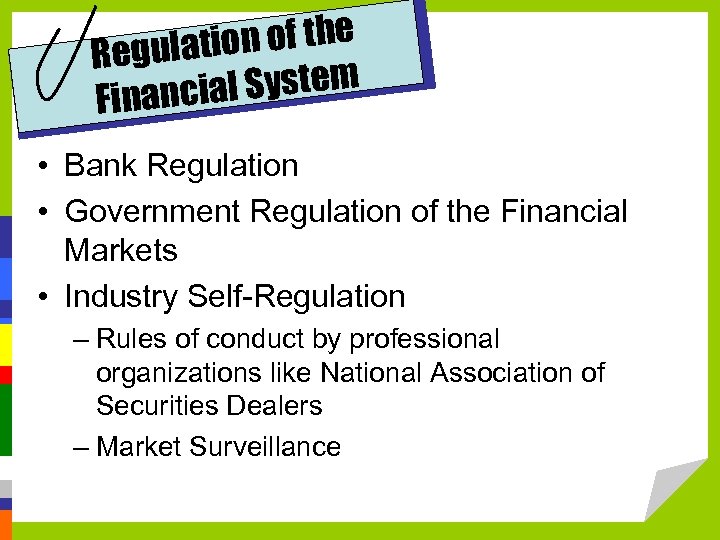 Regulation of the Financial System

• Bank Regulation
• Government Regulation of the Financial Markets
• Industry Self-Regulation
– Rules of conduct by professional organizations like National Association of Securities Dealers
– Market Surveillance